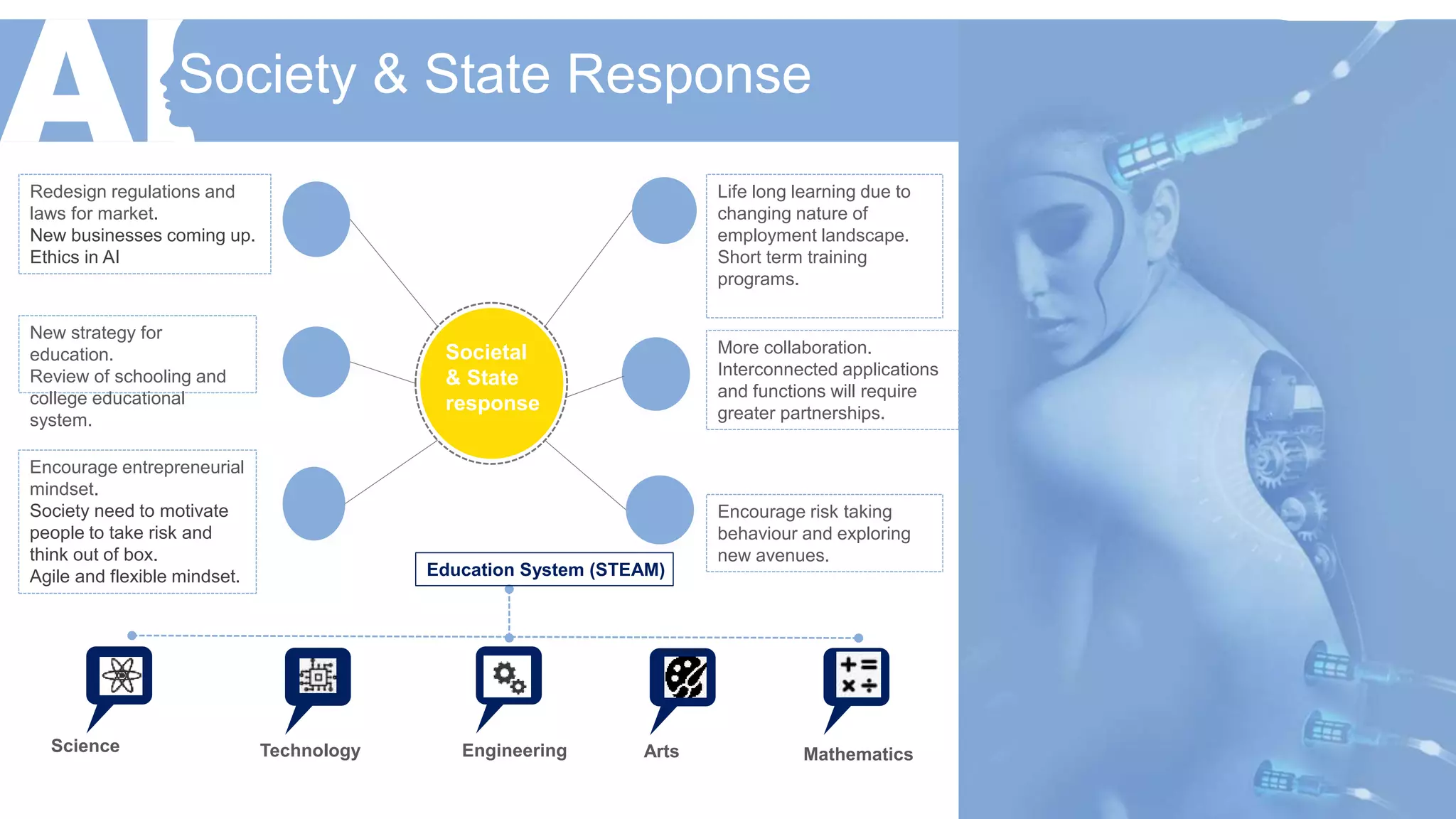 AI Society & State Response

Redesign regulations and laws for market.
New businesses coming up.
Ethics in AI

New strategy for education.
Review of schooling and college educational system.

Encourage entrepreneurial mindset.
Society need to motivate people to take risk and think out of box.
Agile and flexible mindset.

Societal & State response

Life long learning due to changing nature of employment landscape.
Short term training programs.

More collaboration.
Interconnected applications and functions will require greater partnerships.

Encourage risk taking behaviour and exploring new avenues.

Education System (STEAM)

Science

Technology

Engineering

Arts

Mathematics